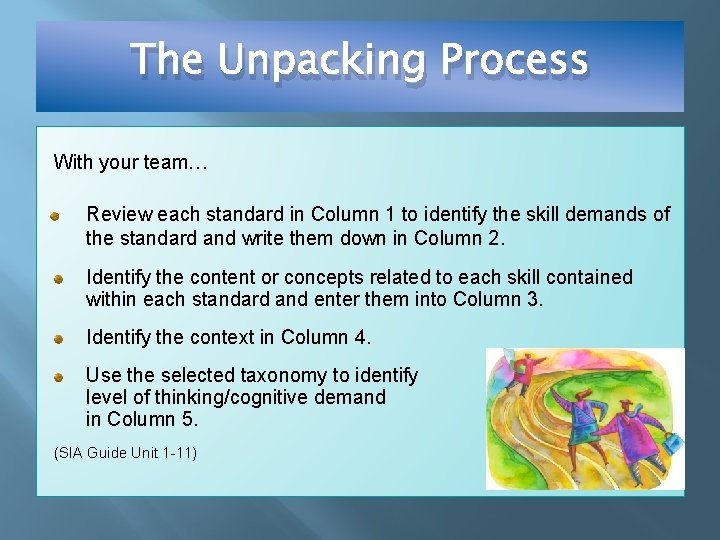 The Unpacking Process

With your team…

- Review each standard in Column 1 to identify the skill demands of the standard and write them down in Column 2.
- Identify the content or concepts related to each skill contained within each standard and enter them into Column 3.
- Identify the context in Column 4.
- Use the selected taxonomy to identify level of thinking/cognitive demand in Column 5.

(SIA Guide Unit 1-11)